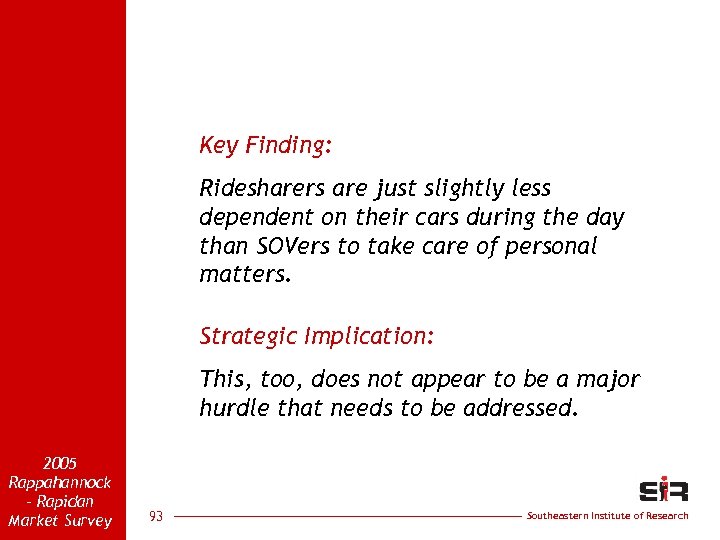 Key Finding:

Ridesharers are just slightly less dependent on their cars during the day than SOVers to take care of personal matters.

Strategic Implication:

This, too, does not appear to be a major hurdle that needs to be addressed.

2005 Rappahannock - Rapidan Market Survey

93

SIR

Southeastern Institute of Research